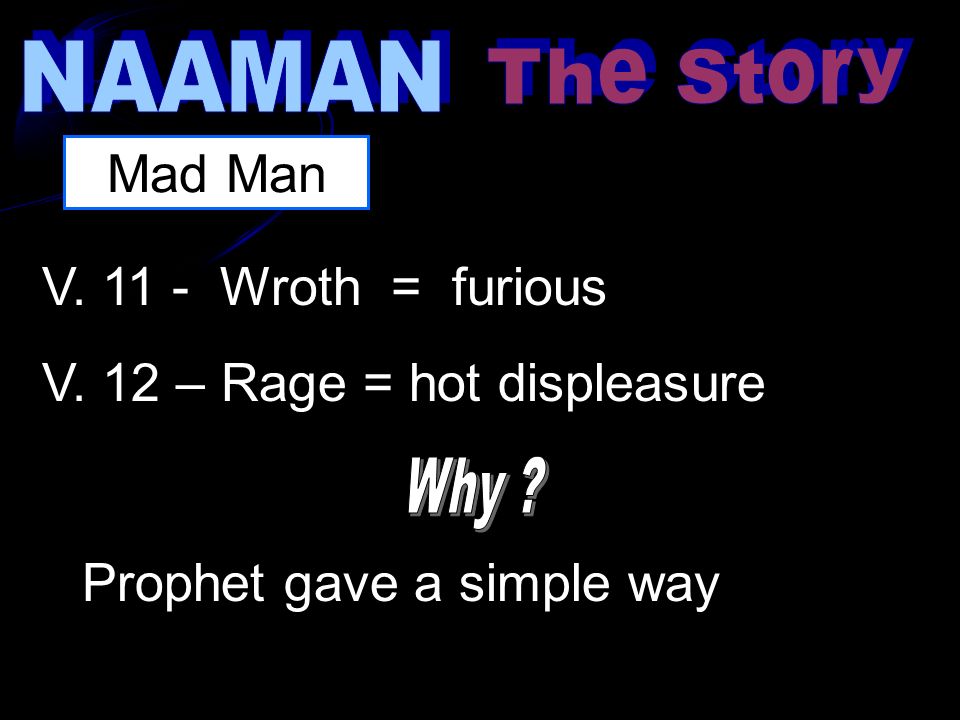 NAAMAN The Story

Mad Man

V. 11 - Wroth = furious

V. 12 – Rage = hot displeasure

Why ?

Prophet gave a simple way